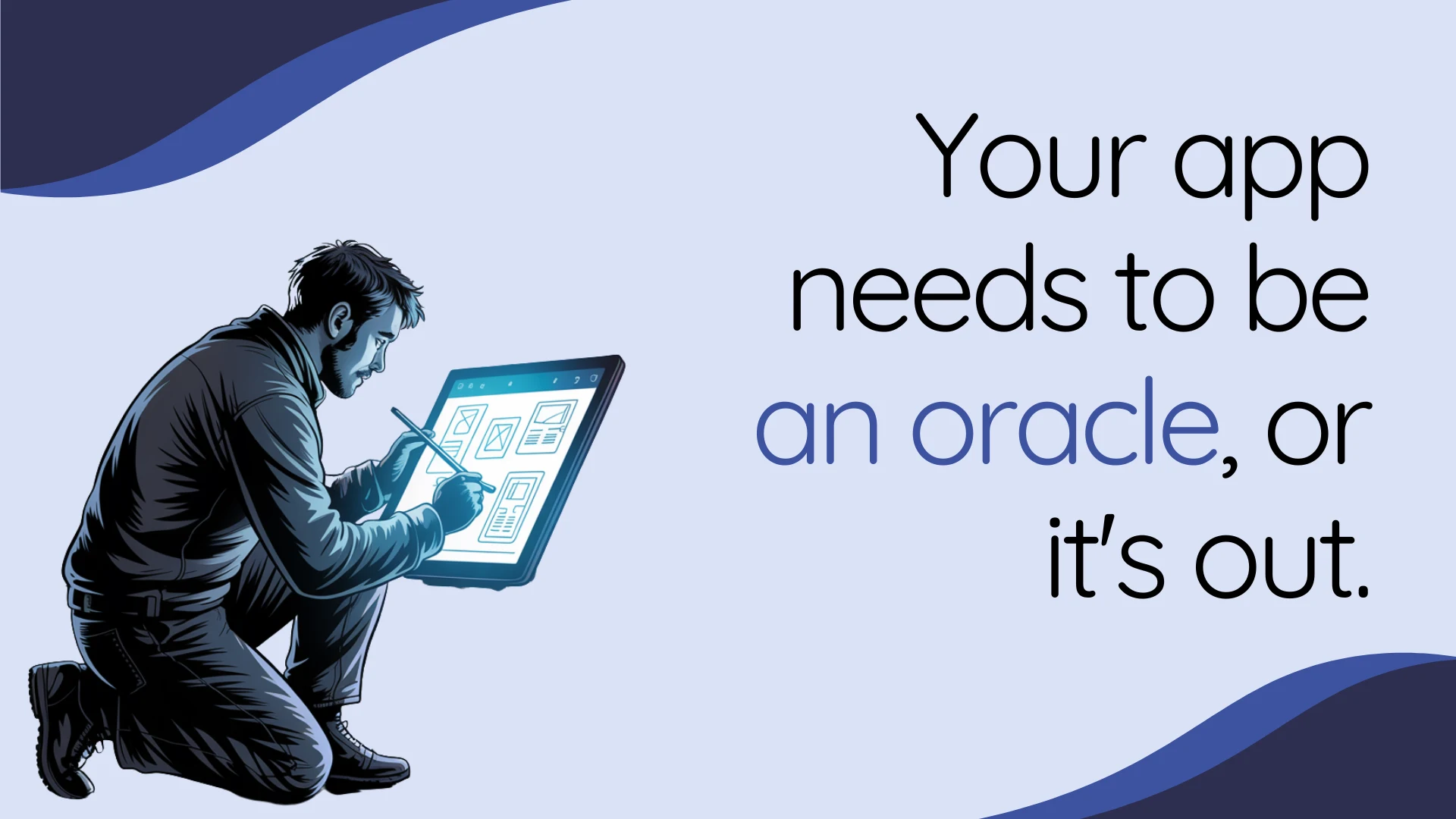 Your app needs to be an oracle, or it's out.